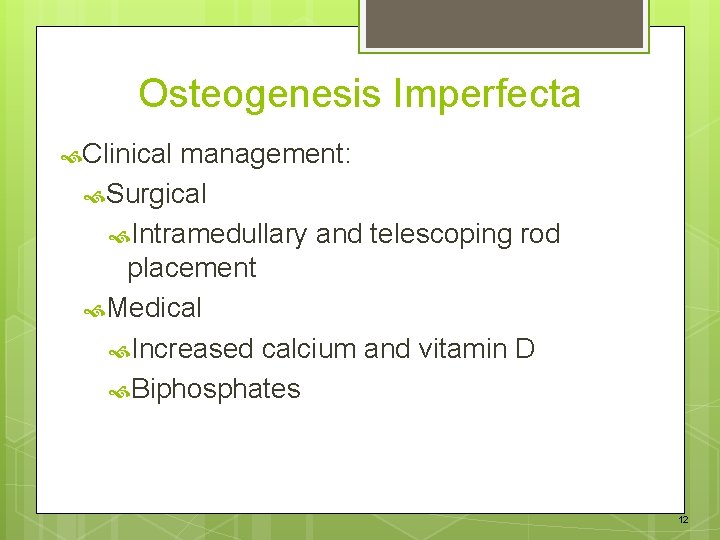 Osteogenesis Imperfecta

Clinical management:

Surgical

Intramedullary and telescoping rod placement

Medical

Increased calcium and vitamin D

Biphosphates

12